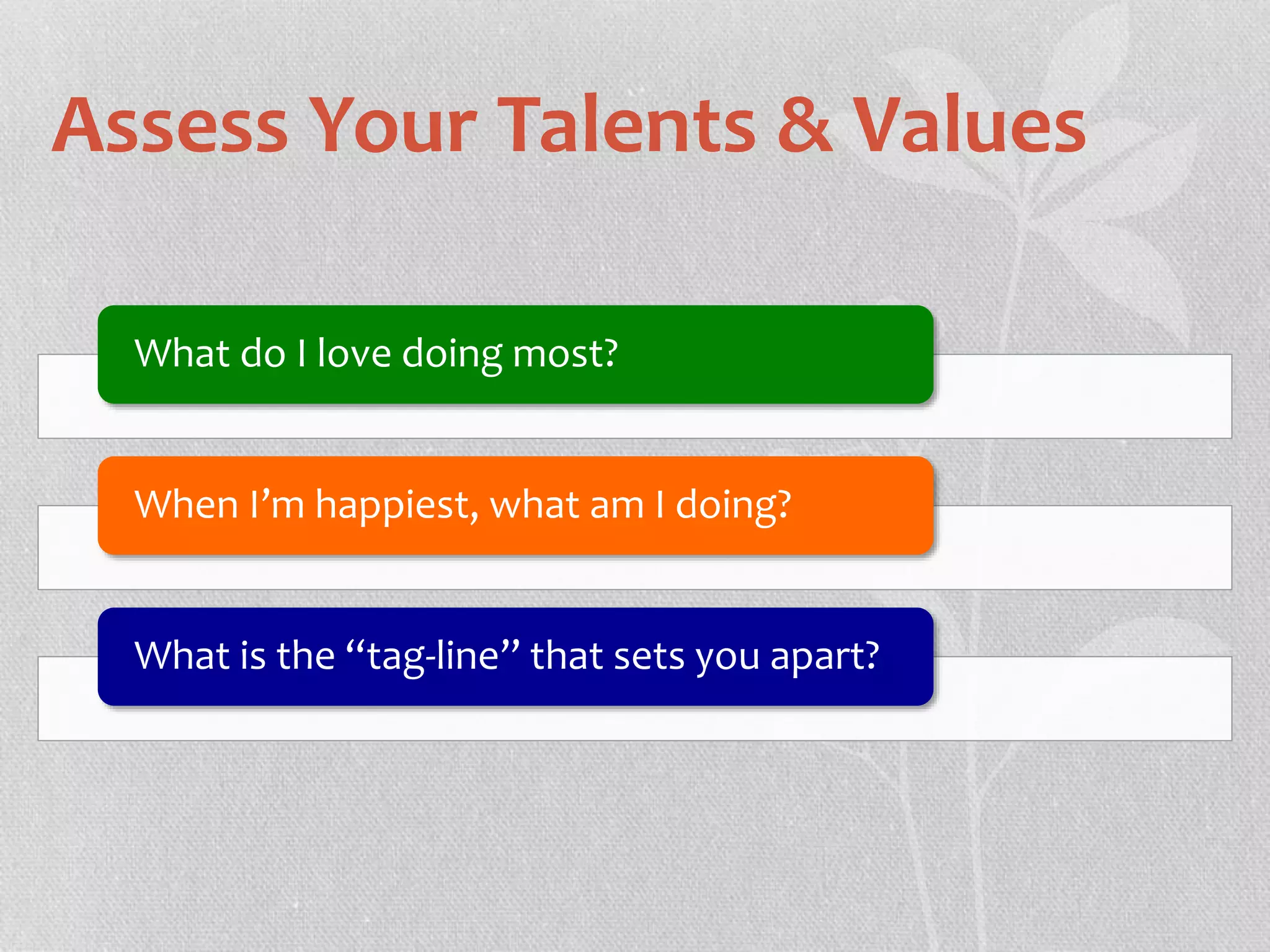 Assess Your Talents & Values

What do I love doing most?

When I’m happiest, what am I doing?

What is the “tag-line” that sets you apart?